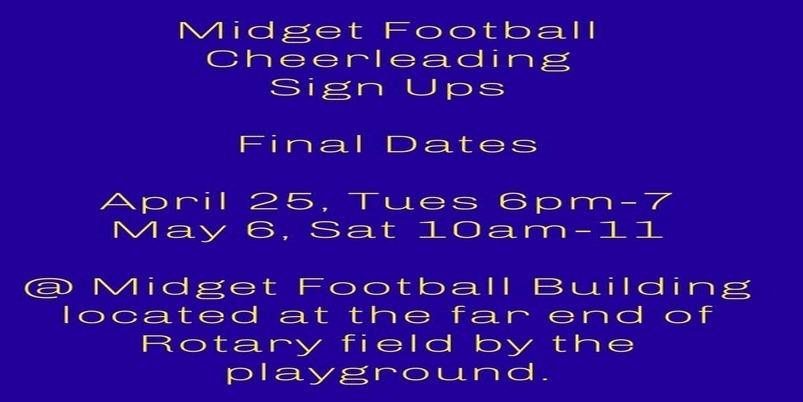 Midget Football
Cheerleading
Sign Ups

Final Dates

April 25, Tues 6pm-7
May 6, Sat 10am-11

@ Midget Football Building located at the far end of Rotary field by the playground.